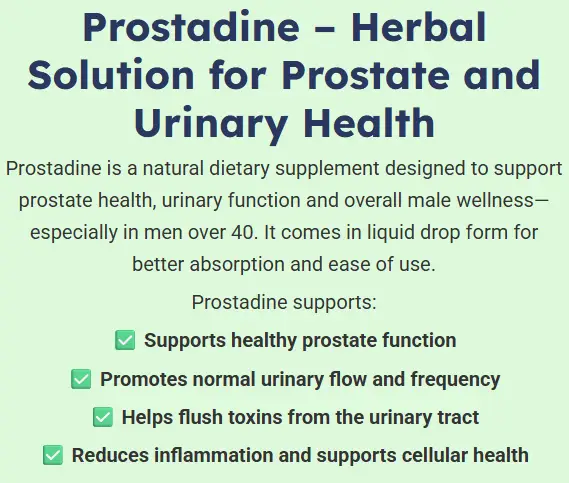 Prostadine – Herbal Solution for Prostate and Urinary Health

Prostadine is a natural dietary supplement designed to support prostate health, urinary function and overall male wellness—especially in men over 40. It comes in liquid drop form for better absorption and ease of use.

Prostadine supports:

✅ Supports healthy prostate function

✅ Promotes normal urinary flow and frequency

✅ Helps flush toxins from the urinary tract

✅ Reduces inflammation and supports cellular health